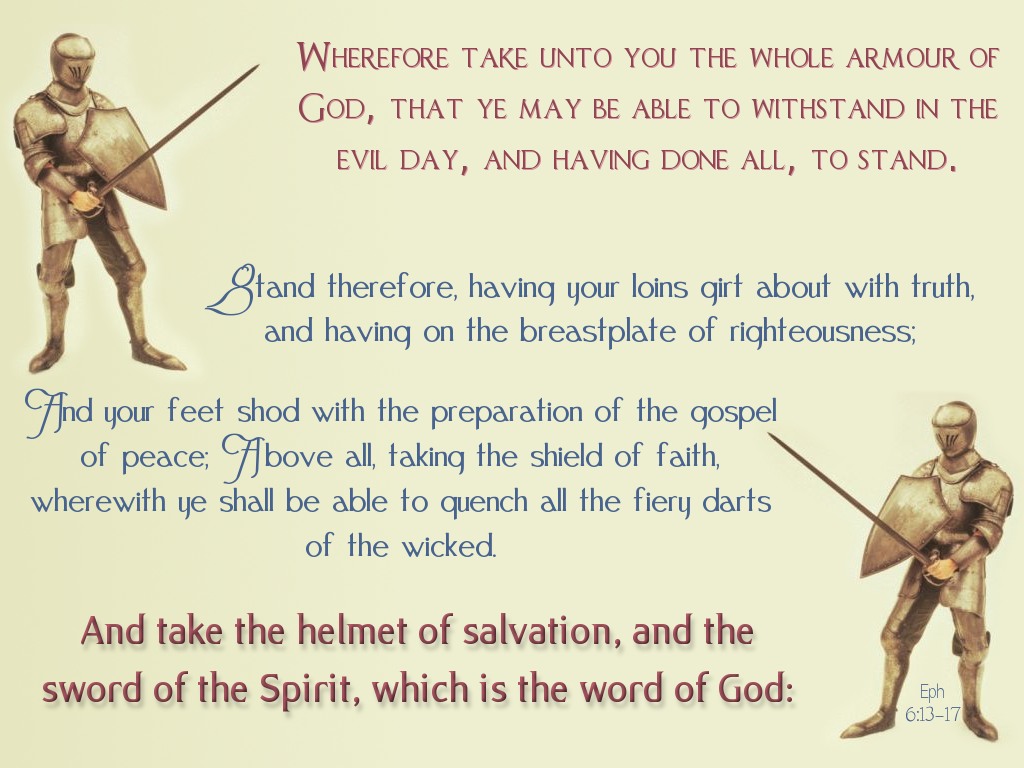 Wherefore take unto you the whole armour of God, that ye may be able to withstand in the evil day, and having done all, to stand.

Stand therefore, having your loins girt about with truth, and having on the breastplate of righteousness;

And your feet shod with the preparation of the gospel of peace; Above all, taking the shield of faith, wherewith ye shall be able to quench all the fiery darts of the wicked.

And take the helmet of salvation, and the sword of the Spirit, which is the word of God:

Eph 6:13-17